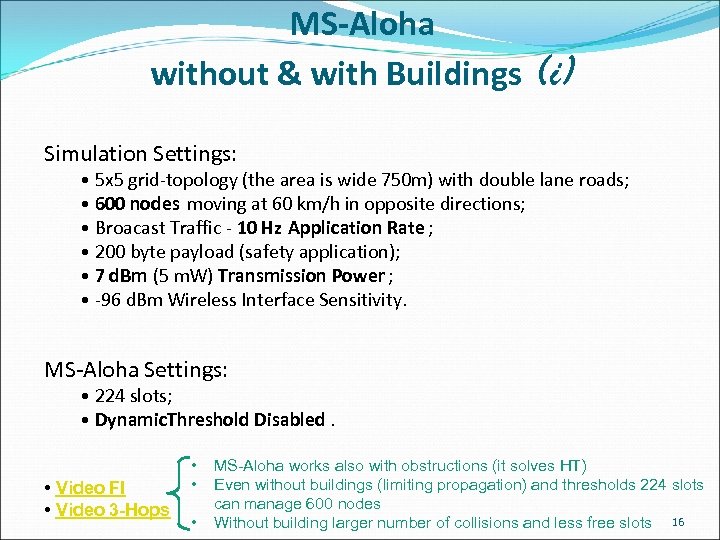 MS-Aloha
without & with Buildings (i)

Simulation Settings:
• 5x5 grid-topology (the area is wide 750m) with double lane roads;
• 600 nodes moving at 60 km/h in opposite directions;
• Broacast Traffic - 10 Hz Application Rate ;
• 200 byte payload (safety application);
• 7 dBm (5 mW) Transmission Power ;
• -96 dBm Wireless Interface Sensitivity.

MS-Aloha Settings:
• 224 slots;
• DynamicThreshold Disabled .

• Video FI
• Video 3-Hops

• MS-Aloha works also with obstructions (it solves HT)
• Even without buildings (limiting propagation) and thresholds 224 slots can manage 600 nodes
• Without building larger number of collisions and less free slots

16